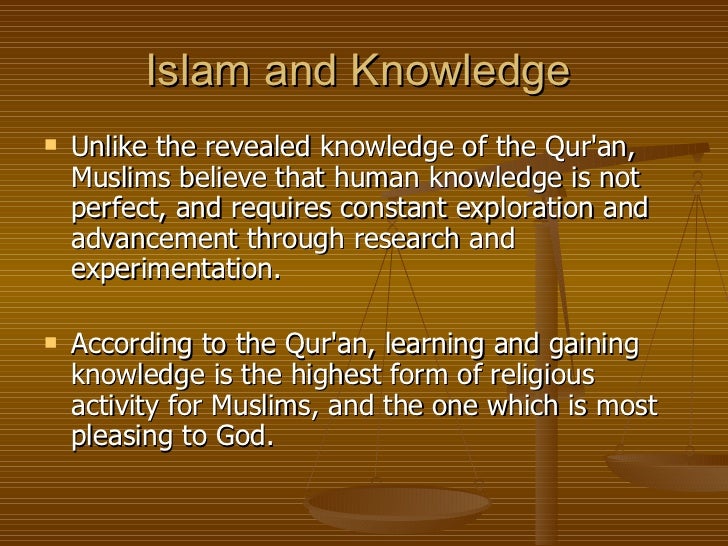 Islam and Knowledge

▪ Unlike the revealed knowledge of the Qur'an, Muslims believe that human knowledge is not perfect, and requires constant exploration and advancement through research and experimentation.

▪ According to the Qur'an, learning and gaining knowledge is the highest form of religious activity for Muslims, and the one which is most pleasing to God.